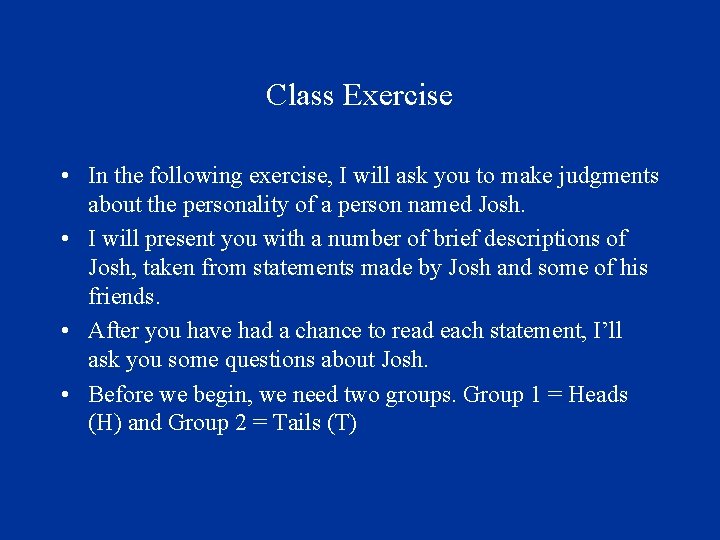 Class Exercise

• In the following exercise, I will ask you to make judgments about the personality of a person named Josh.

• I will present you with a number of brief descriptions of Josh, taken from statements made by Josh and some of his friends.

• After you have had a chance to read each statement, I'll ask you some questions about Josh.

• Before we begin, we need two groups. Group 1 = Heads (H) and Group 2 = Tails (T)